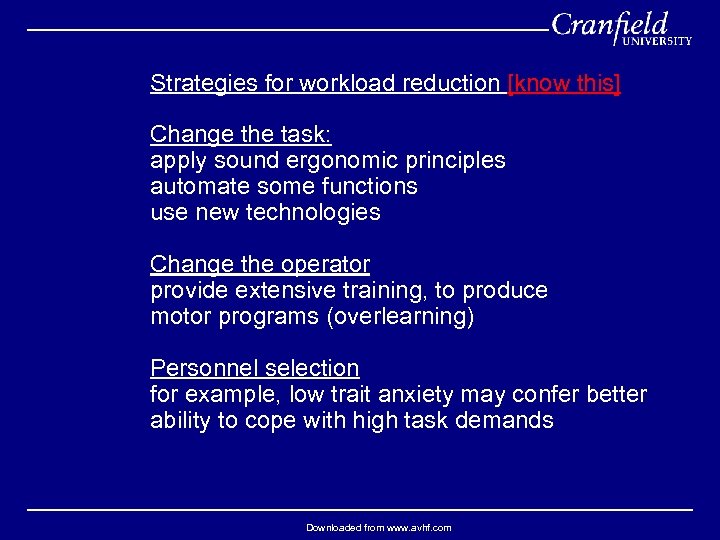 Cranfield UNIVERSITY

Strategies for workload reduction [know this]

Change the task:
apply sound ergonomic principles
automate some functions
use new technologies

Change the operator
provide extensive training, to produce motor programs (overlearning)

Personnel selection
for example, low trait anxiety may confer better ability to cope with high task demands

Downloaded from www.avhf.com